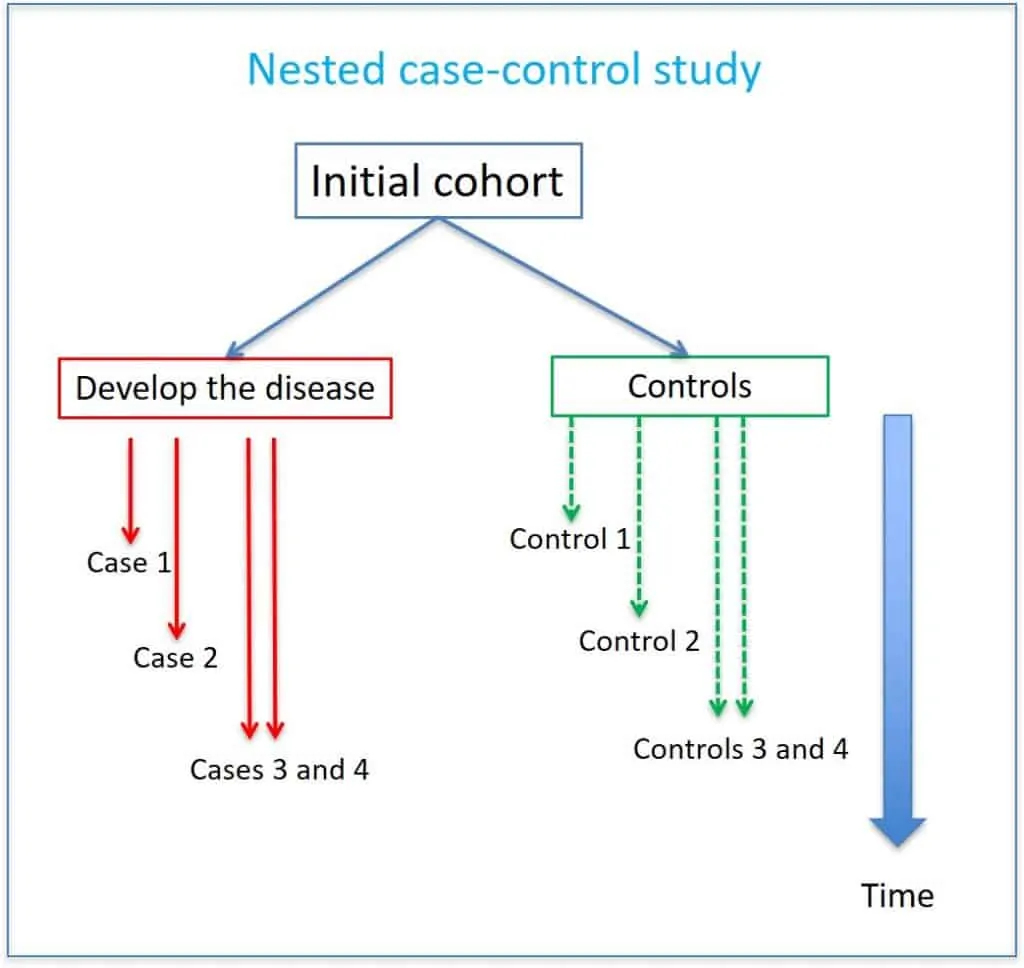 Nested case-control study

Initial cohort

Develop the disease

Controls

Case 1

Case 2

Cases 3 and 4

Control 1

Control 2

Controls 3 and 4

Time